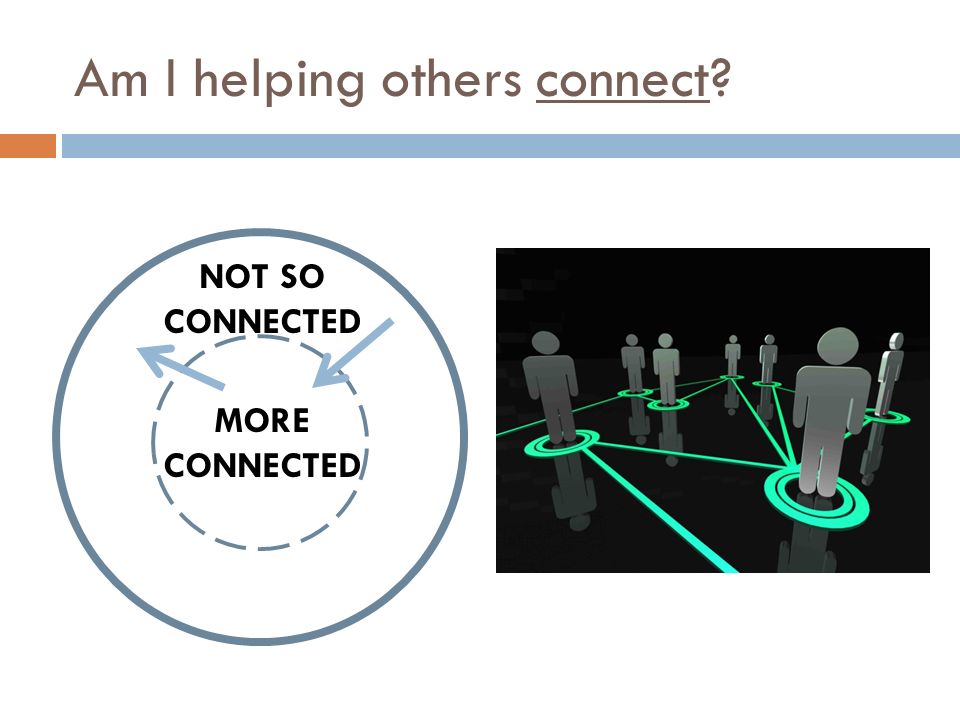 Am I helping others connect?

NOT SO CONNECTED

MORE CONNECTED